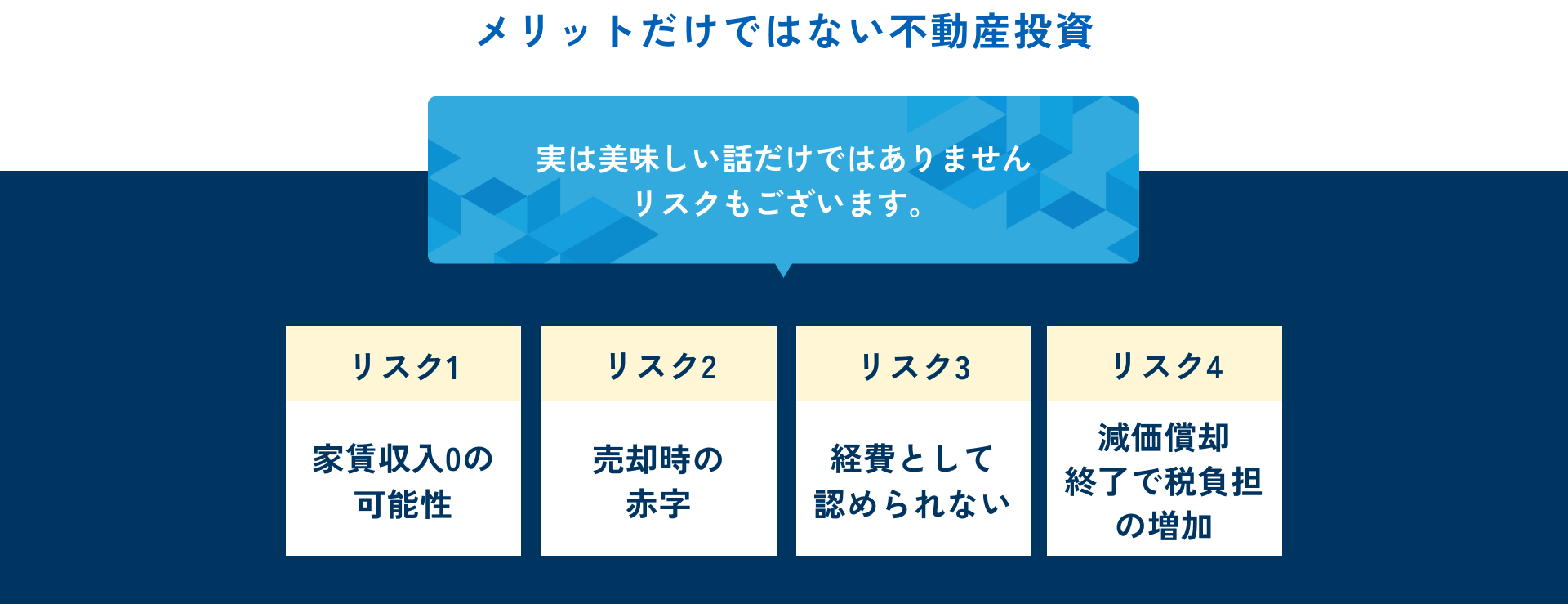 メリットだけではない不動産投資

実は美味しい話だけではありません
リスクもございます。

リスク1

家賃収入0の可能性

リスク2

売却時の赤字

リスク3

経費として認められない

リスク4

減価償却終了で税負担の増加